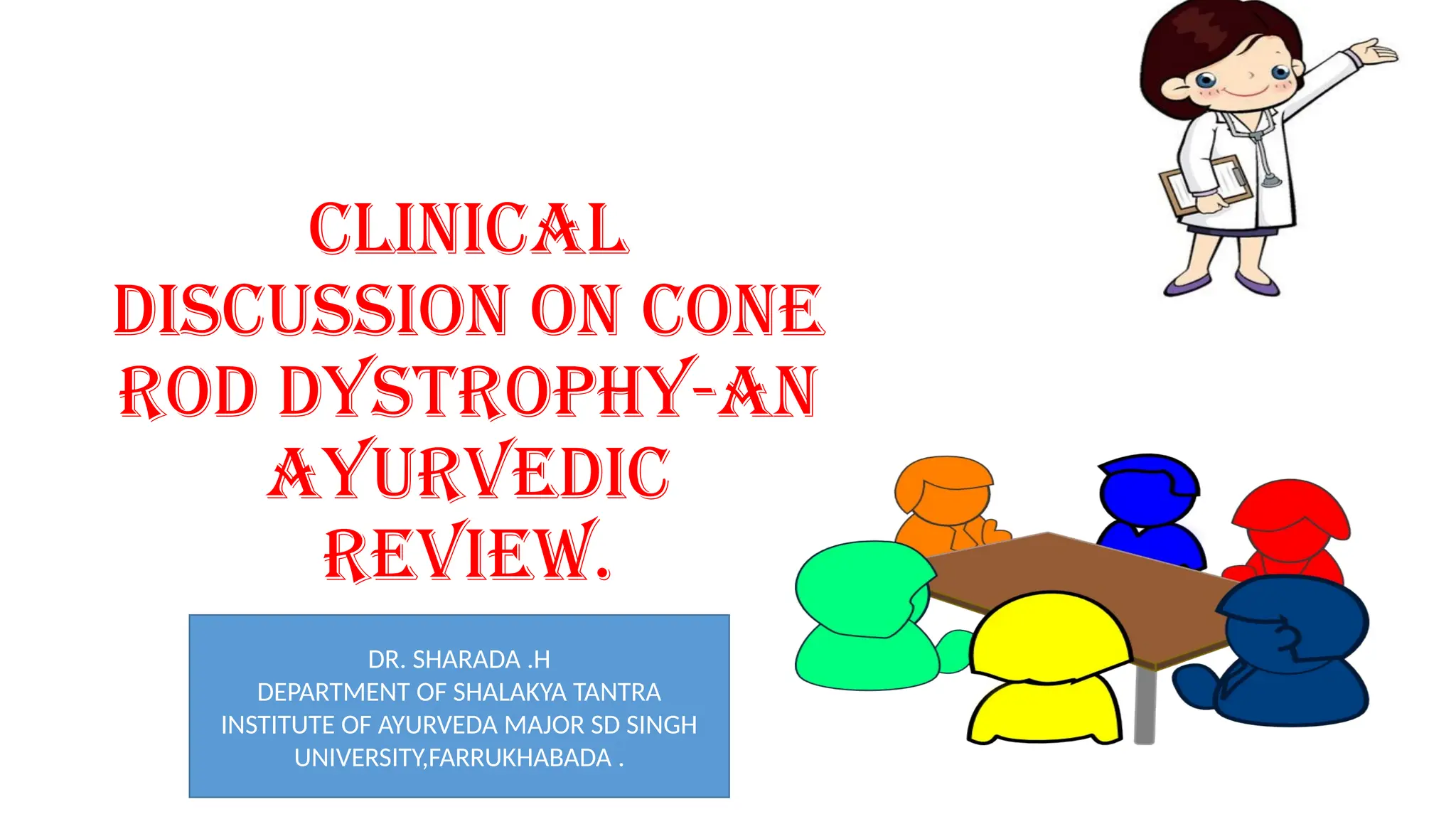 CLINICAL DISCUSSION ON CONE ROD DYSTROPHY-AN AYURVEDIC REVIEW.

DR. SHARADA .H
DEPARTMENT OF SHALAKYA TANTRA
INSTITUTE OF AYURVEDA MAJOR SD SINGH UNIVERSITY,FARRUKHABADA .